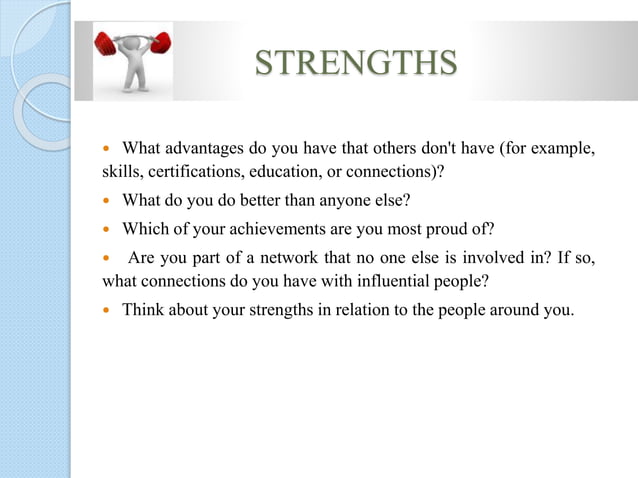 STRENGTHS

- What advantages do you have that others don't have (for example, skills, certifications, education, or connections)?
- What do you do better than anyone else?
- Which of your achievements are you most proud of?
- Are you part of a network that no one else is involved in? If so, what connections do you have with influential people?
- Think about your strengths in relation to the people around you.